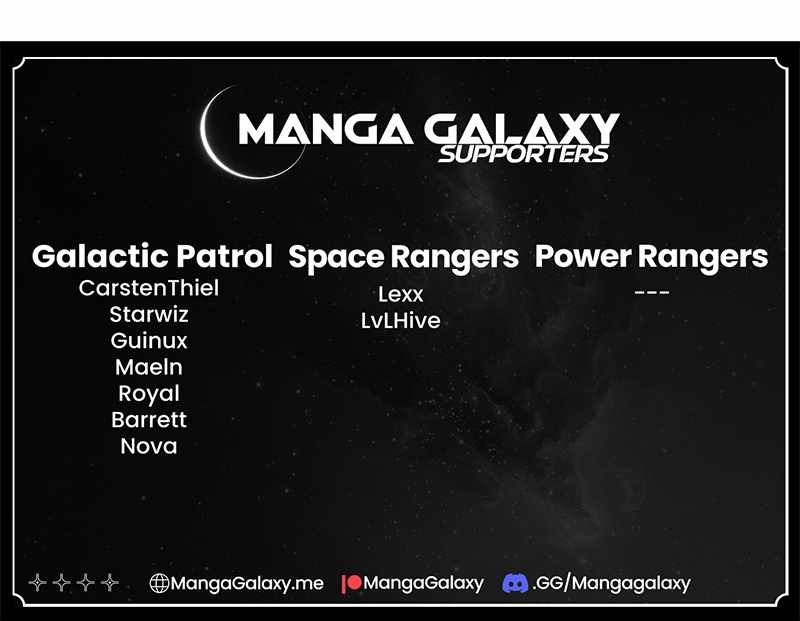 MANGA GALAXY
SUPPORTERS

Galactic Patrol
CarstenThiel
Starwiz
Guinux
Maeln
Royal
Barrett
Nova

Space Rangers
Lexx
LvLHive

Power Rangers
---

MangaGalaxy.me MangaGalaxy .GG/Mangagalaxy